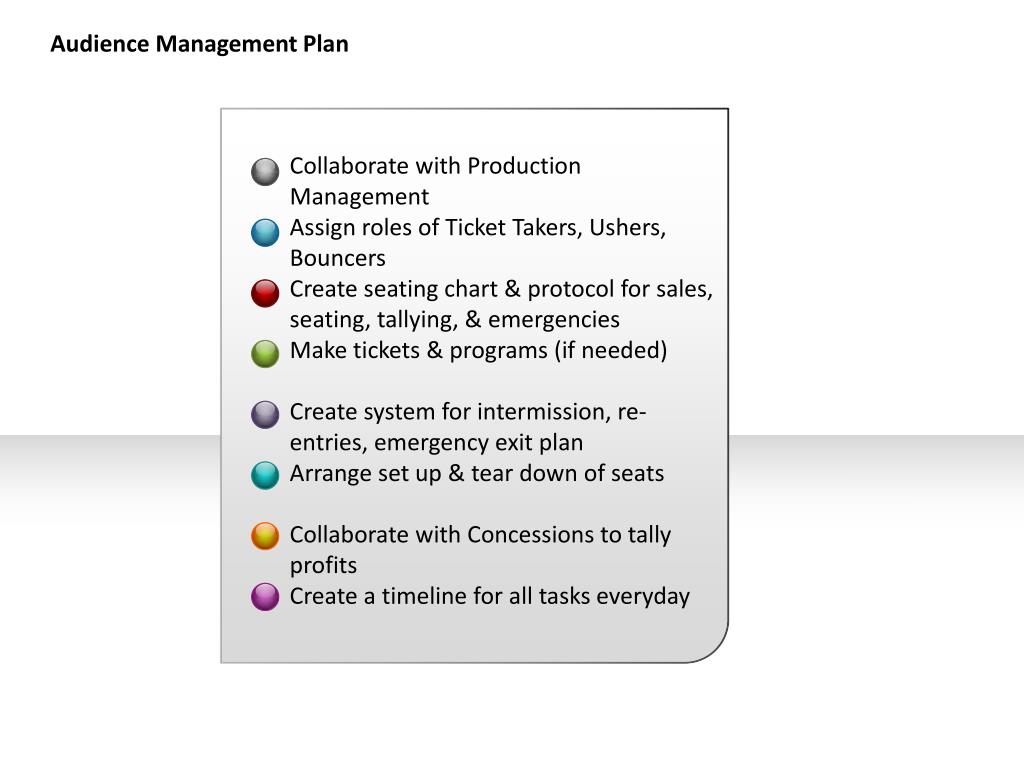 Audience Management Plan

Collaborate with Production Management
Assign roles of Ticket Takers, Ushers, Bouncers
Create seating chart & protocol for sales, seating, tallying, & emergencies
Make tickets & programs (if needed)

Create system for intermission, re-entries, emergency exit plan
Arrange set up & tear down of seats

Collaborate with Concessions to tally profits
Create a timeline for all tasks everyday